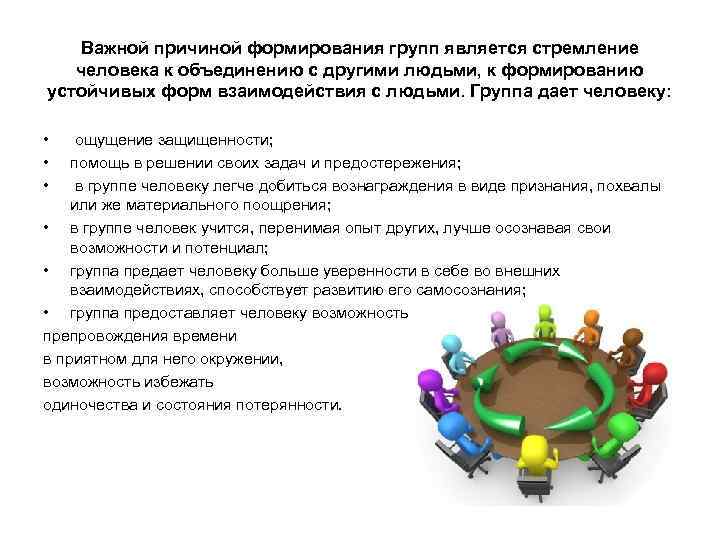 Важной причиной формирования групп является стремление человека к объединению с другими людьми, к формированию устойчивых форм взаимодействия с людьми. Группа дает человеку:

• ощущение защищенности;
• помощь в решении своих задач и предостережения;
• в группе человеку легче добиться вознаграждения в виде признания, похвалы или же материального поощрения;
• в группе человек учится, перенимая опыт других, лучше осознавая свои возможности и потенциал;
• группа предает человеку больше уверенности в себе во внешних взаимодействиях, способствует развитию его самосознания;
• группа предоставляет человеку возможность препровождения времени в приятном для него окружении, возможность избежать одиночества и состояния потерянности.